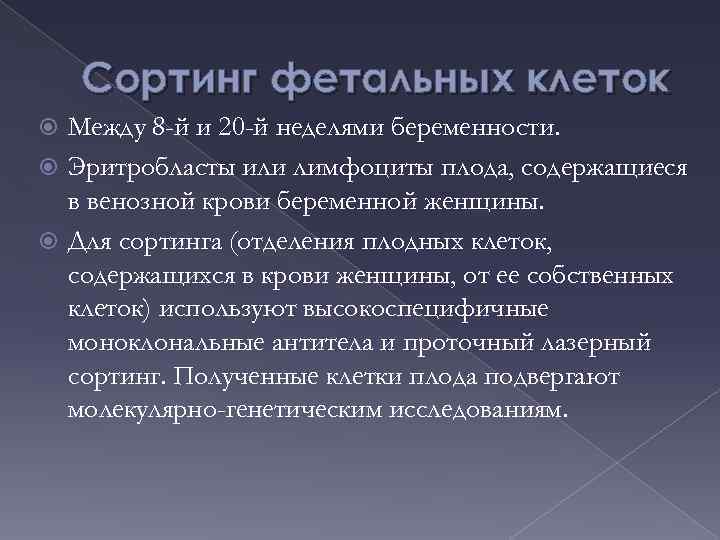 Сортинг фетальных клеток

Между 8-й и 20-й неделями беременности.

Эритробласты или лимфоциты плода, содержащиеся в венозной крови беременной женщины.

Для сортинга (отделения плодных клеток, содержащихся в крови женщины, от ее собственных клеток) используют высокоспецифичные моноклональные антитела и проточный лазерный сортинг. Полученные клетки плода подвергают молекулярно-генетическим исследованиям.